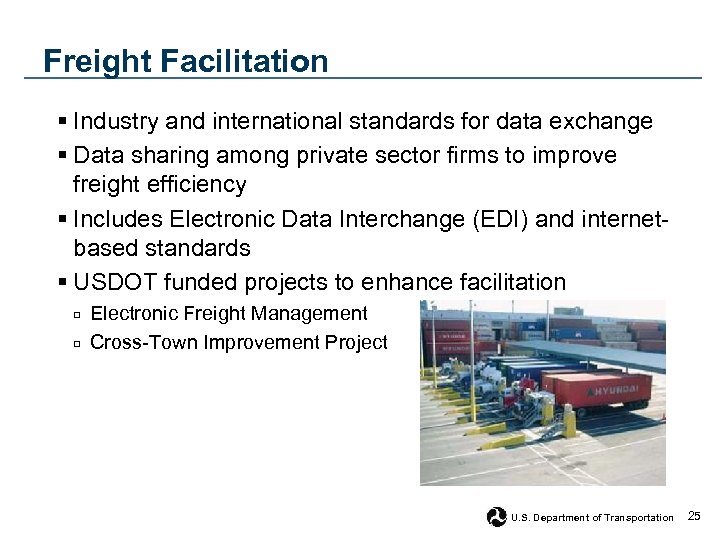 Freight Facilitation

▪ Industry and international standards for data exchange
▪ Data sharing among private sector firms to improve freight efficiency
▪ Includes Electronic Data Interchange (EDI) and internet-based standards
▪ USDOT funded projects to enhance facilitation
▫ Electronic Freight Management
▫ Cross-Town Improvement Project

HYUNDAI

U.S. Department of Transportation 25